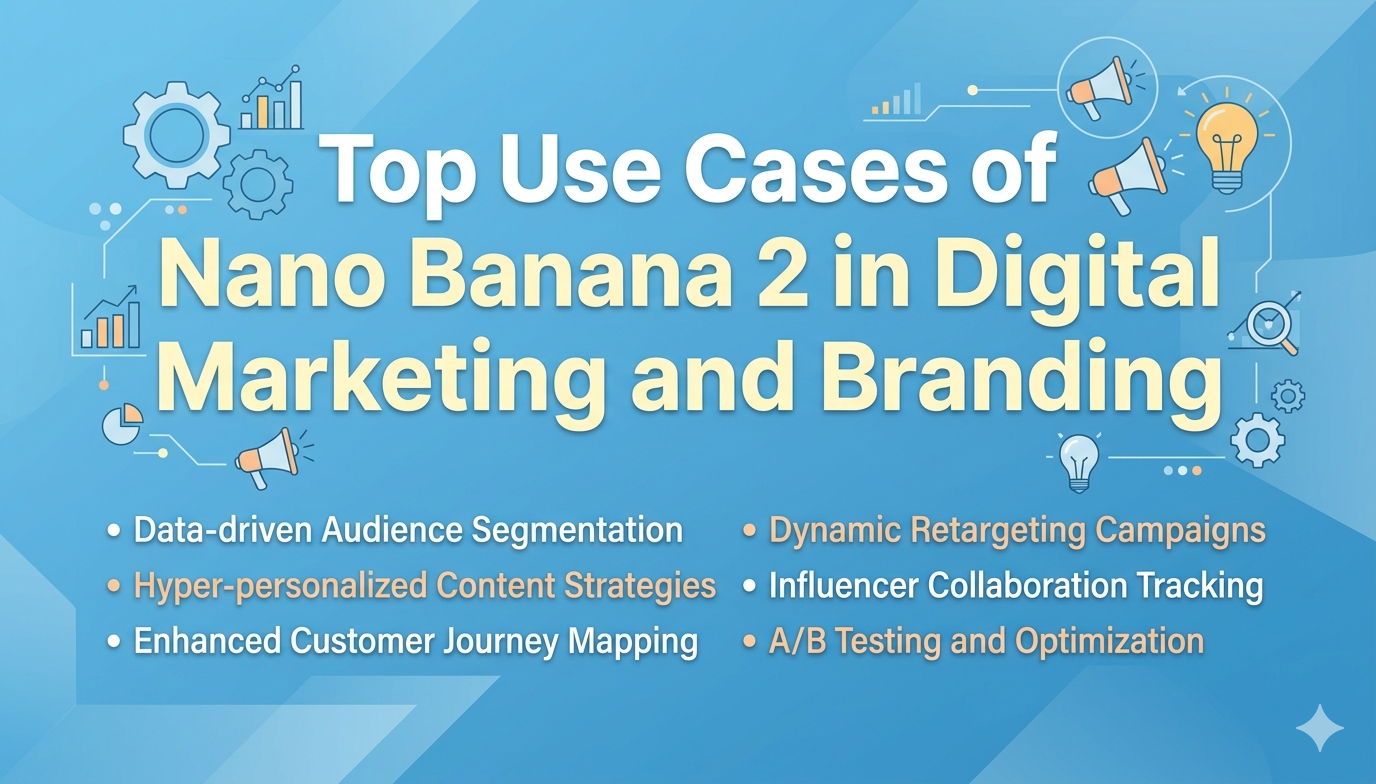 Top Use Cases of Nano Banana 2 in Digital Marketing and Branding

• Data-driven Audience Segmentation
• Hyper-personalized Content Strategies
• Enhanced Customer Journey Mapping

• Dynamic Retargeting Campaigns
• Influencer Collaboration Tracking
• A/B Testing and Optimization